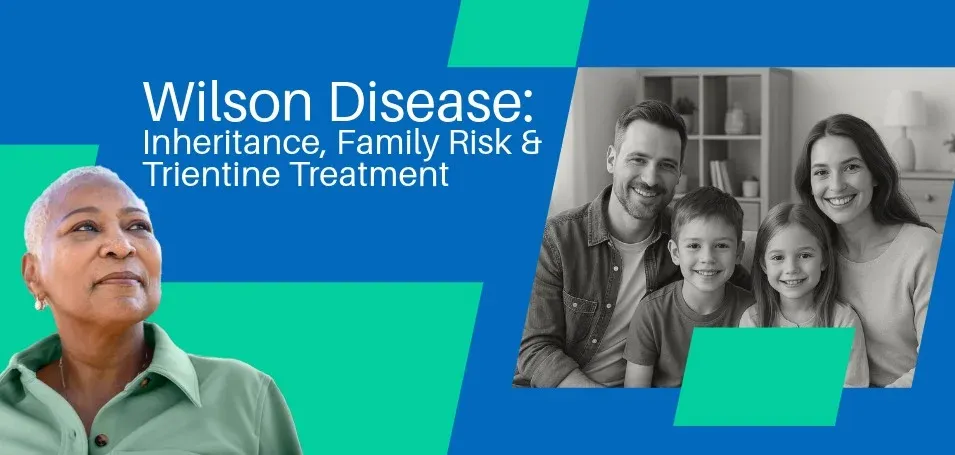 Wilson Disease:
Inheritance, Family Risk & Trientine Treatment